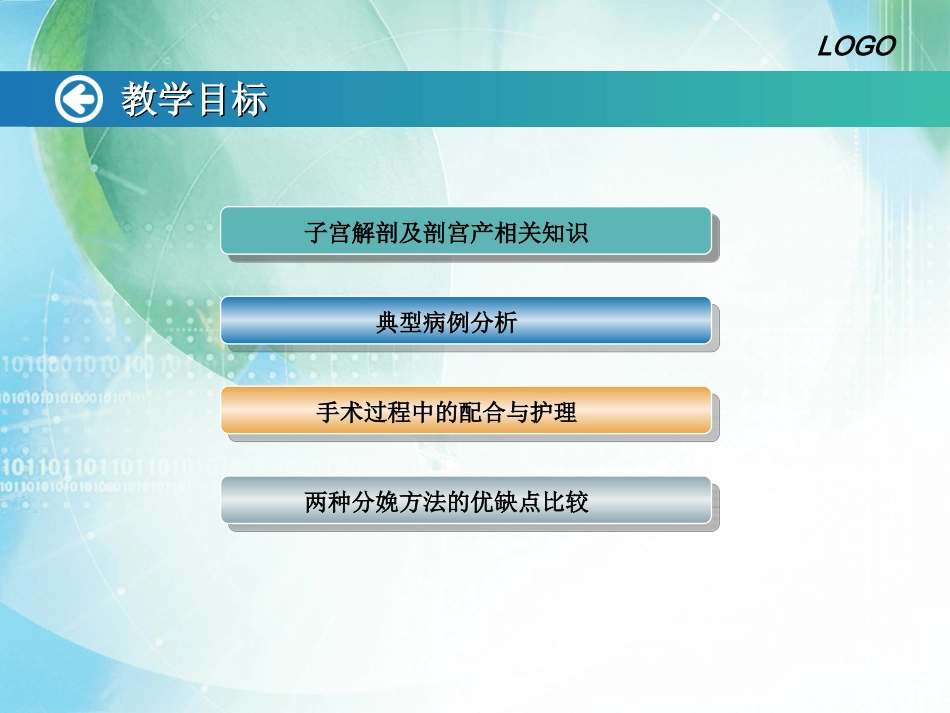 LOGO

教学目标

子宫解剖及剖宫产相关知识

典型病例分析

手术过程中的配合与护理

两种分娩方法的优缺点比较